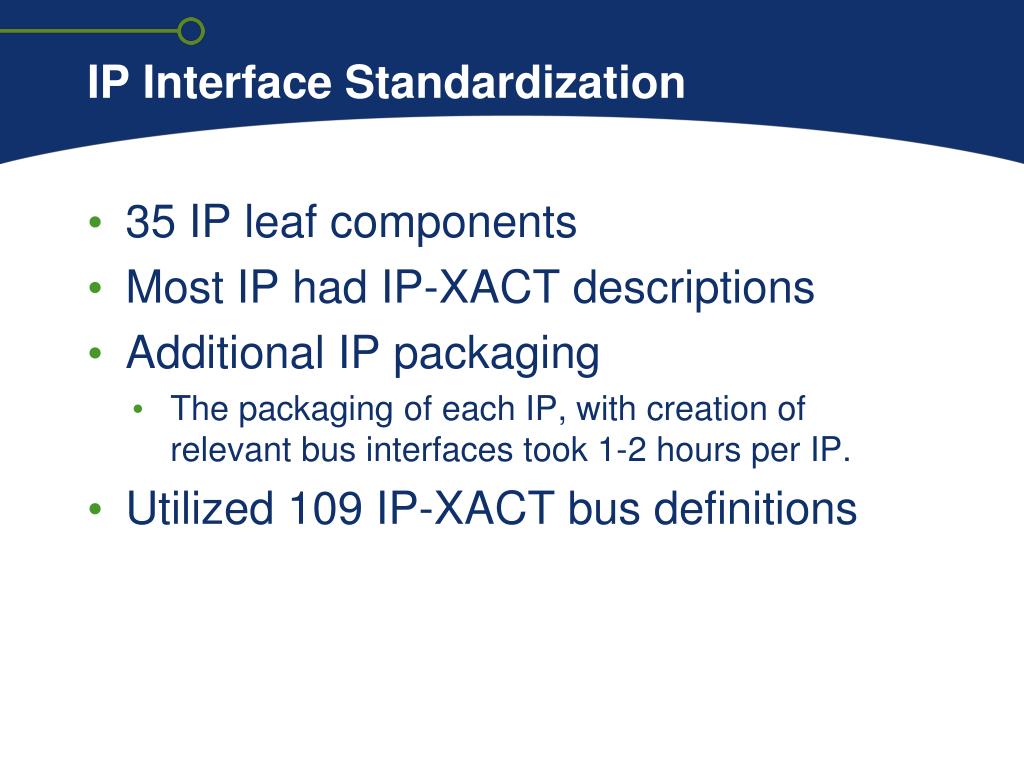 IP Interface Standardization

• 35 IP leaf components
• Most IP had IP-XACT descriptions
• Additional IP packaging
  • The packaging of each IP, with creation of relevant bus interfaces took 1-2 hours per IP.
• Utilized 109 IP-XACT bus definitions